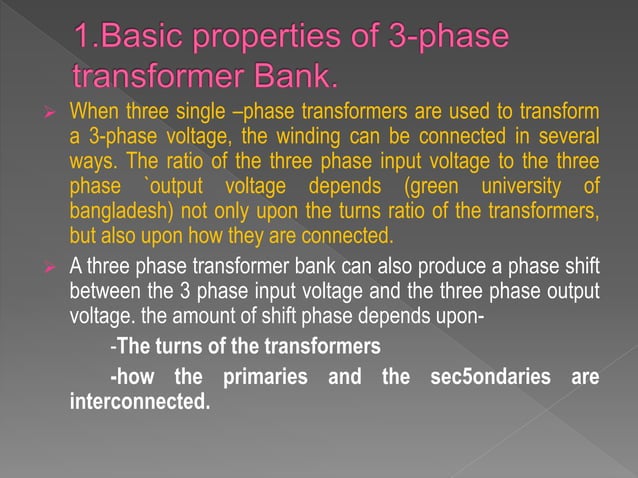 1.Basic properties of 3-phase transformer Bank.

➢ When three single –phase transformers are used to transform a 3-phase voltage, the winding can be connected in several ways. The ratio of the three phase input voltage to the three phase `output voltage depends (green university of bangladesh) not only upon the turns ratio of the transformers, but also upon how they are connected.

➢ A three phase transformer bank can also produce a phase shift between the 3 phase input voltage and the three phase output voltage. the amount of shift phase depends upon-

-The turns of the transformers

-how the primaries and the sec5ondaries are interconnected.